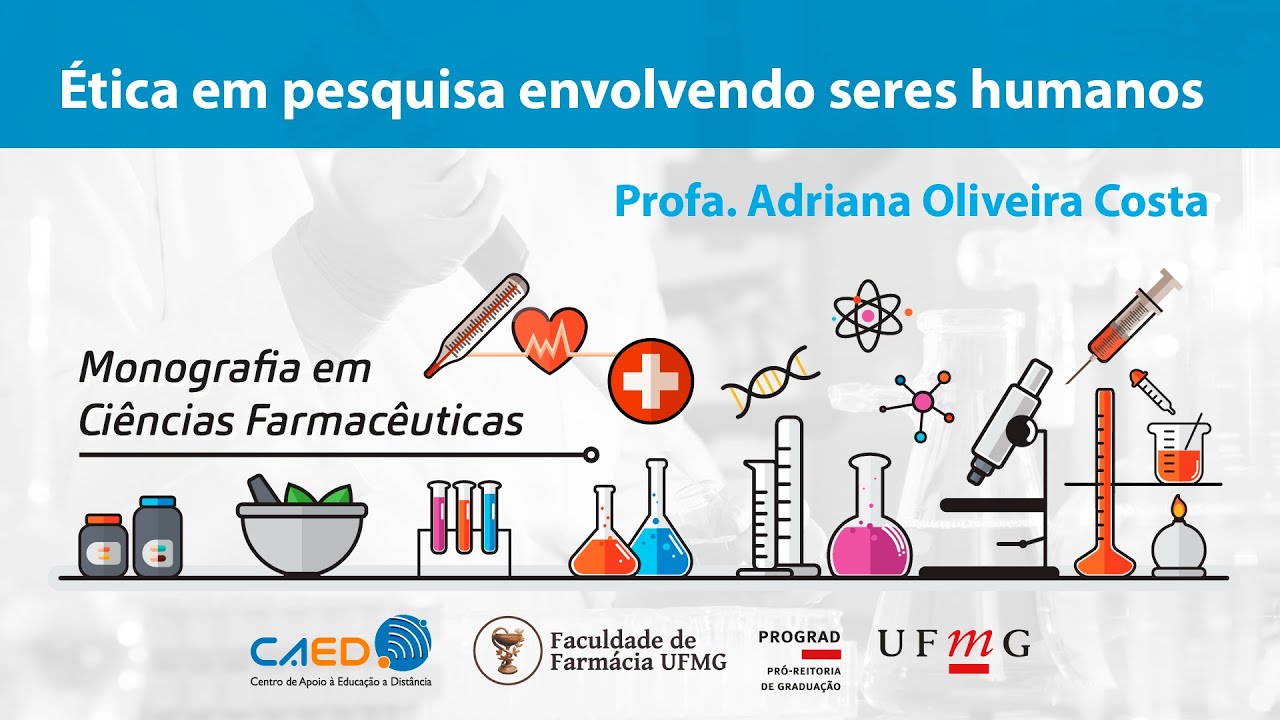 Ética em pesquisa envolvendo seres humanos

Profa. Adriana Oliveira Costa

Monografia em Ciências Farmacêuticas

CAED
Centro de Apoio à Educação a Distância

Faculdade de Farmácia UFMG

PROGRAD
PRÓ-REITORIA DE GRADUAÇÃO

UFMG